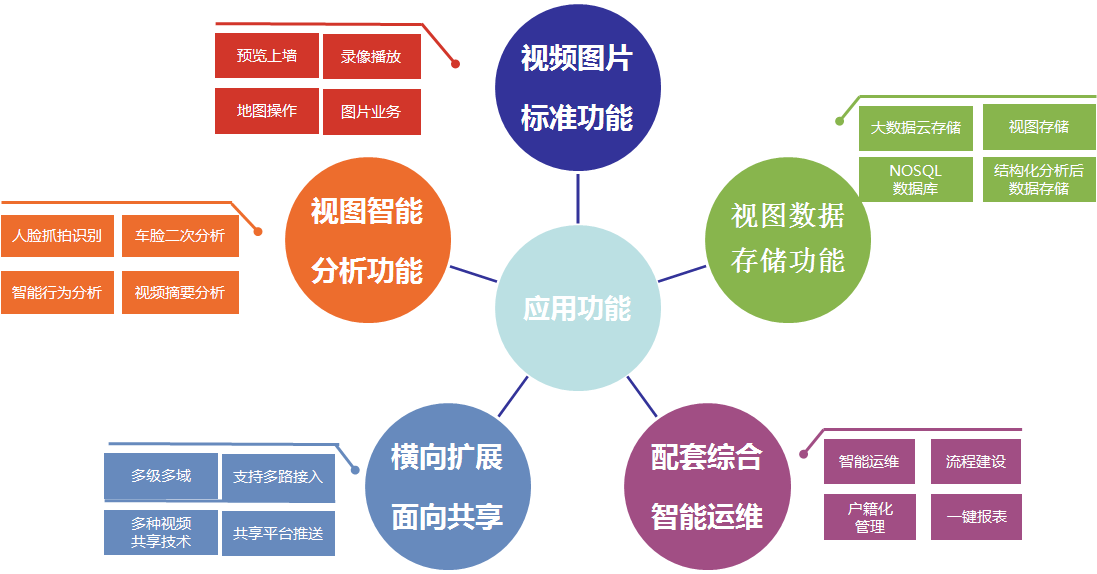 预览上墙
录像播放
地图操作
图片业务

视频图片
标准功能

大数据云存储
视图存储
NOSQL
数据库
结构化分析后
数据存储

视图数据
存储功能

人脸抓拍识别
车脸二次分析
智能行为分析
视频摘要分析

视图智能
分析功能

应用功能

多级多域
支持多路接入
多种视频
共享技术
共享平台推送

横向扩展
面向共享

配套综合
智能运维

智能运维
流程建设
户籍化
管理
一键报表